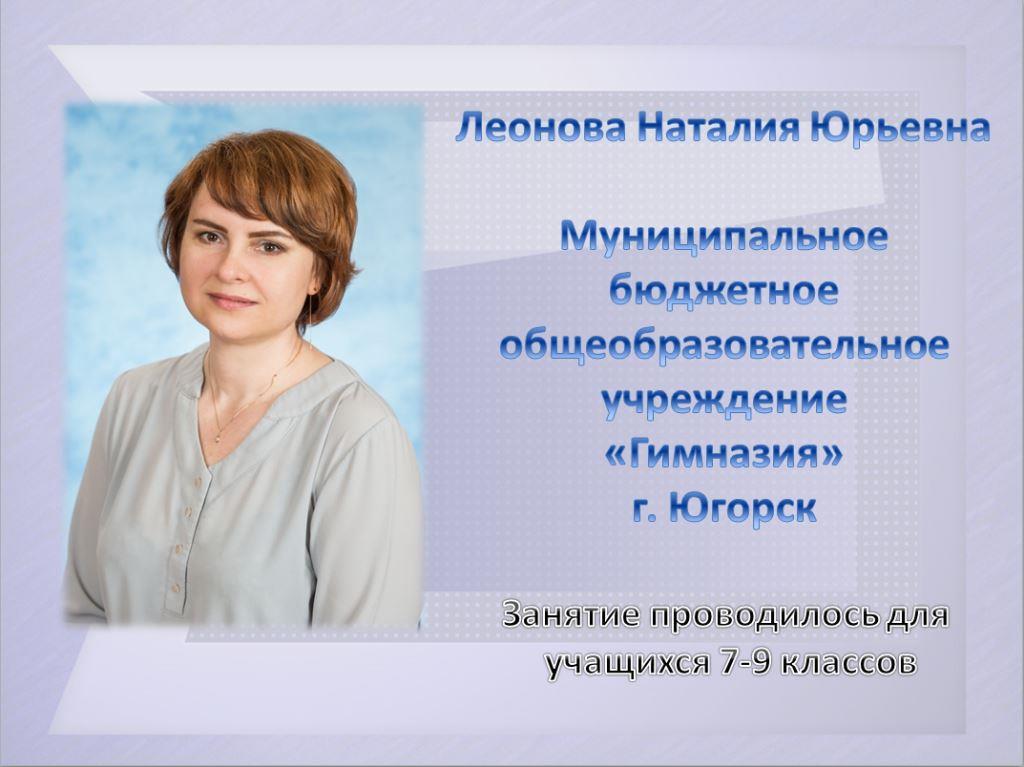 Леонова Наталия Юрьевна

Муниципальное бюджетное общеобразовательное учреждение «Гимназия» г. Югорск

Занятие проводилось для учащихся 7-9 классов